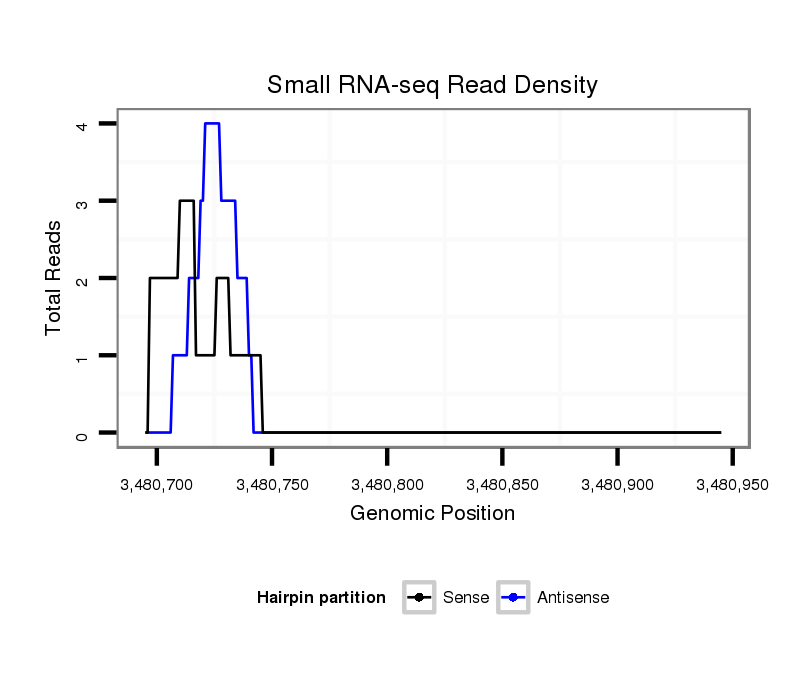 Small RNA-seq Read Density

Total Reads

4
3
2
1
0

3,480,700
3,480,750
3,480,800
3,480,850
3,480,900
3,480,950

Genomic Position

Hairpin partition
Sense
Antisense